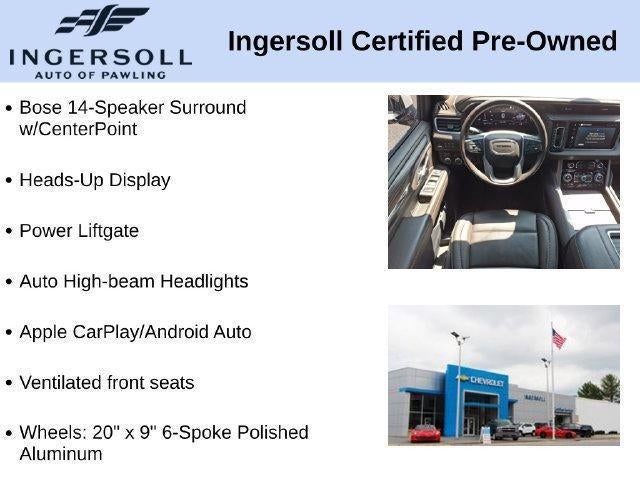 INGERSOLL
AUTO OF PAWLING

Ingersoll Certified Pre-Owned

• Bose 14-Speaker Surround w/CenterPoint

• Heads-Up Display

• Power Liftgate

• Auto High-beam Headlights

• Apple CarPlay/Android Auto

• Ventilated front seats

• Wheels: 20" x 9" 6-Spoke Polished Aluminum

CHEVROLET